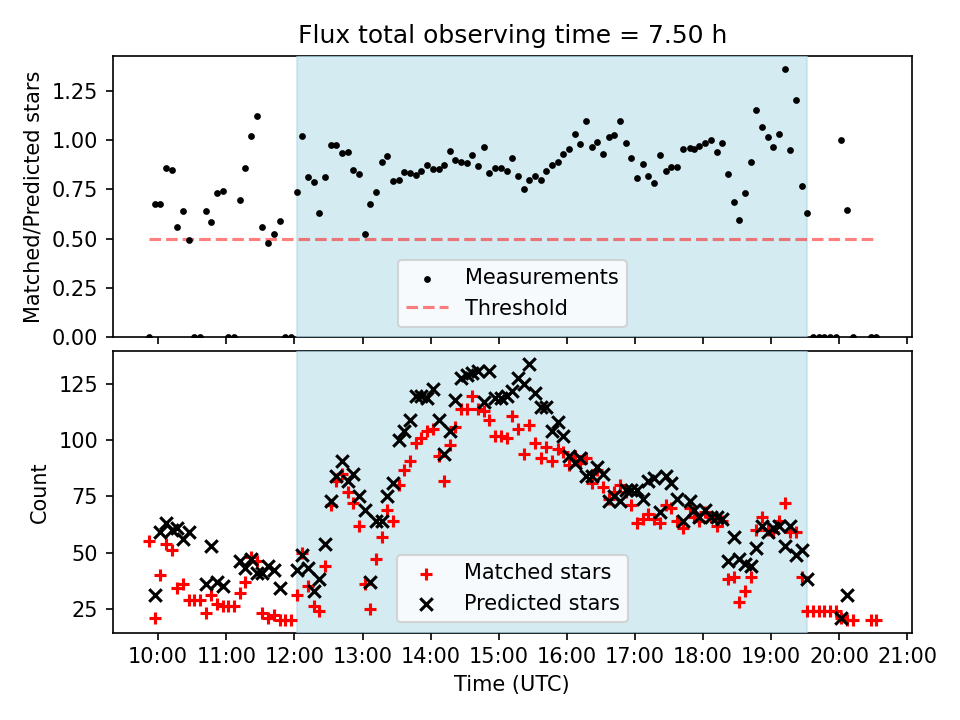 Flux total observing time = 7.50 h

Matched/Predicted stars

1.25
1.00
0.75
0.50
0.25
0.00

Measurements
Threshold

Count

125
100
75
50
25

Matched stars
Predicted stars

10:00 11:00 12:00 13:00 14:00 15:00 16:00 17:00 18:00 19:00 20:00 21:00

Time (UTC)